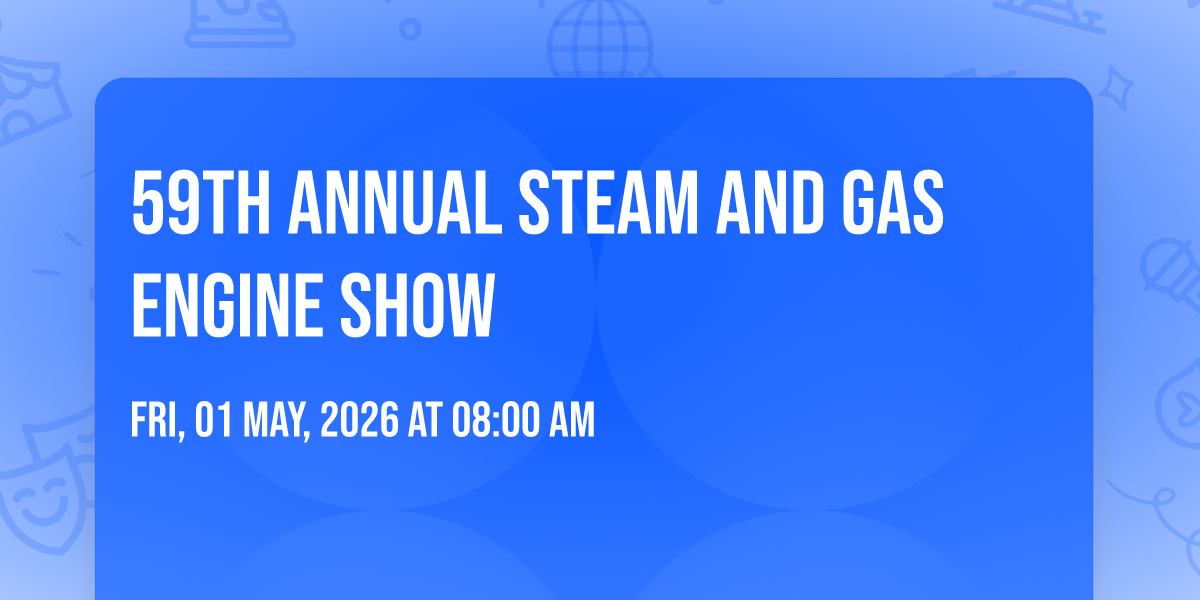 59TH ANNUAL STEAM AND GAS ENGINE SHOW

FRI, 01 MAY, 2026 AT 08:00 AM